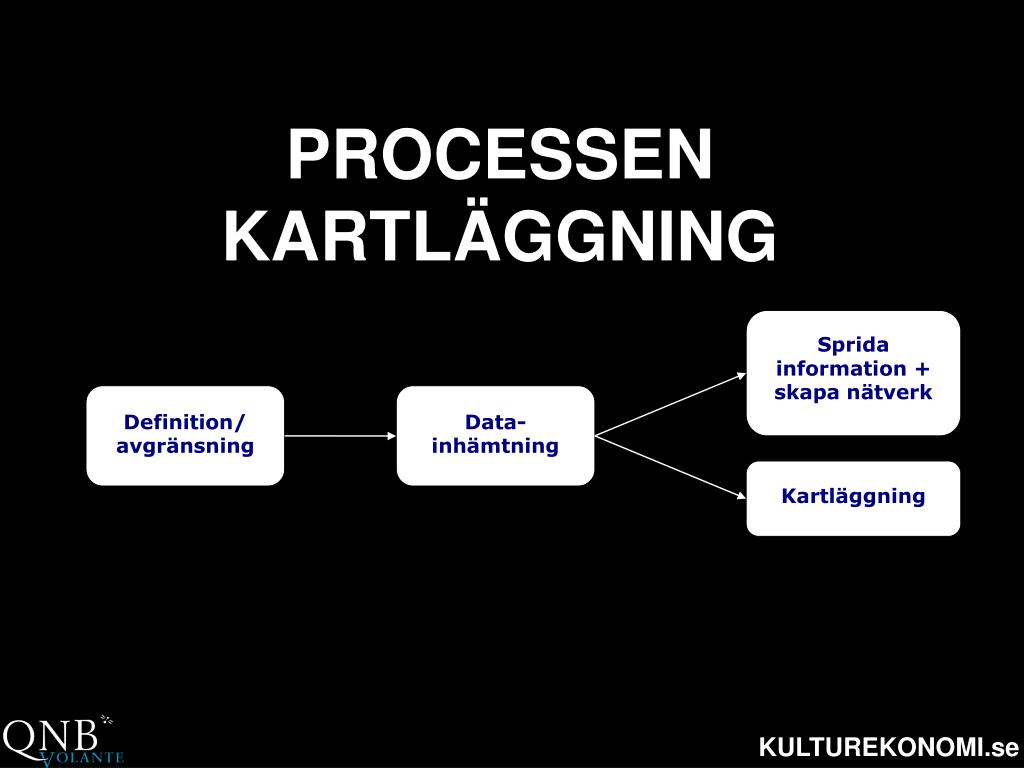 PROCESSEN KARTLÄGGNING

Definition/ avgränsning

Data-inhämtning

Sprida information + skapa nätverk

Kartläggning

QNB VOLANTE

KULTUREKONOMI.se